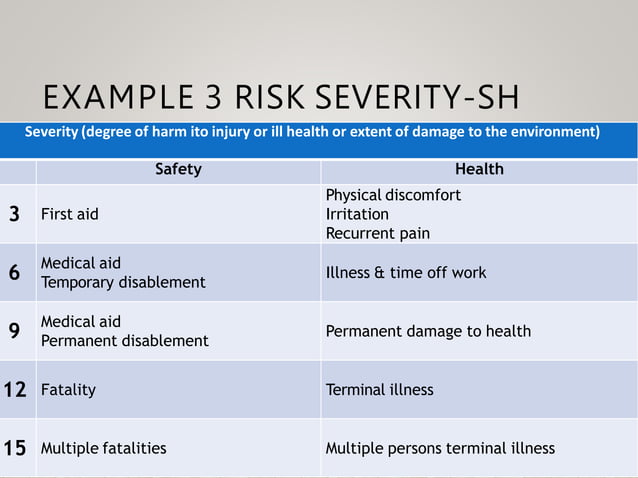 EXAMPLE 3 RISK SEVERITY-SH

Severity (degree of harm ito injury or ill health or extent of damage to the environment)

| | Safety | Health |
|---|---|---|
| 3 | First aid | Physical discomfort Irritation Recurrent pain |
| 6 | Medical aid Temporary disablement | Illness & time off work |
| 9 | Medical aid Permanent disablement | Permanent damage to health |
| 12 | Fatality | Terminal illness |
| 15 | Multiple fatalities | Multiple persons terminal illness |